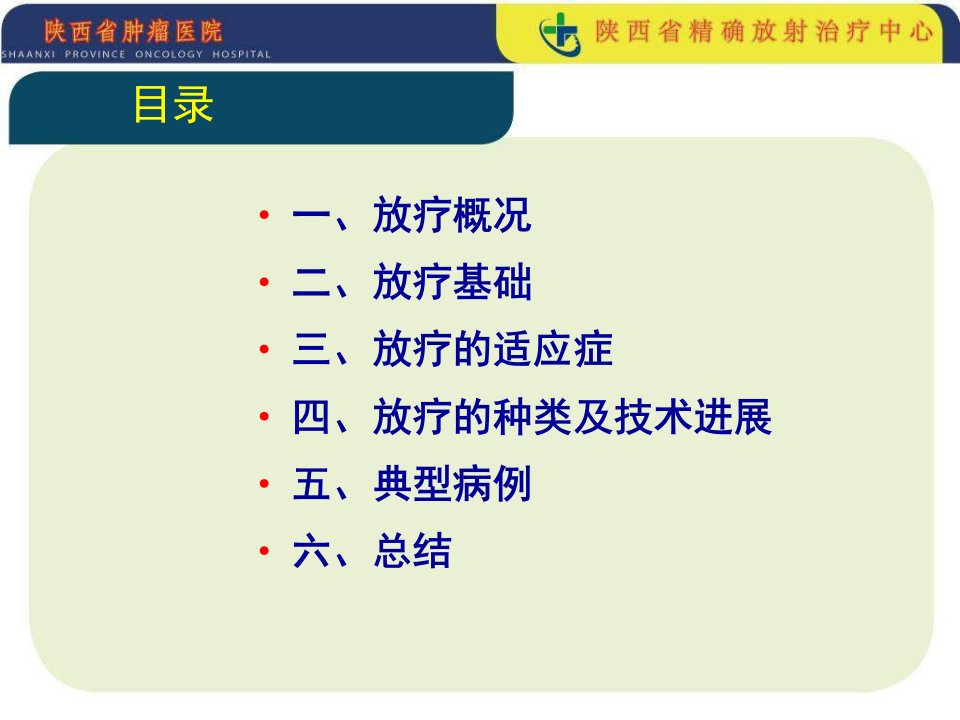 陕西省肿瘤医院
SHAANXI PROVINCE ONCOLOGY HOSPITAL

陕西省精确放射治疗中心

目录

• 一、放疗概况
• 二、放疗基础
• 三、放疗的适应症
• 四、放疗的种类及技术进展
• 五、典型病例
• 六、总结